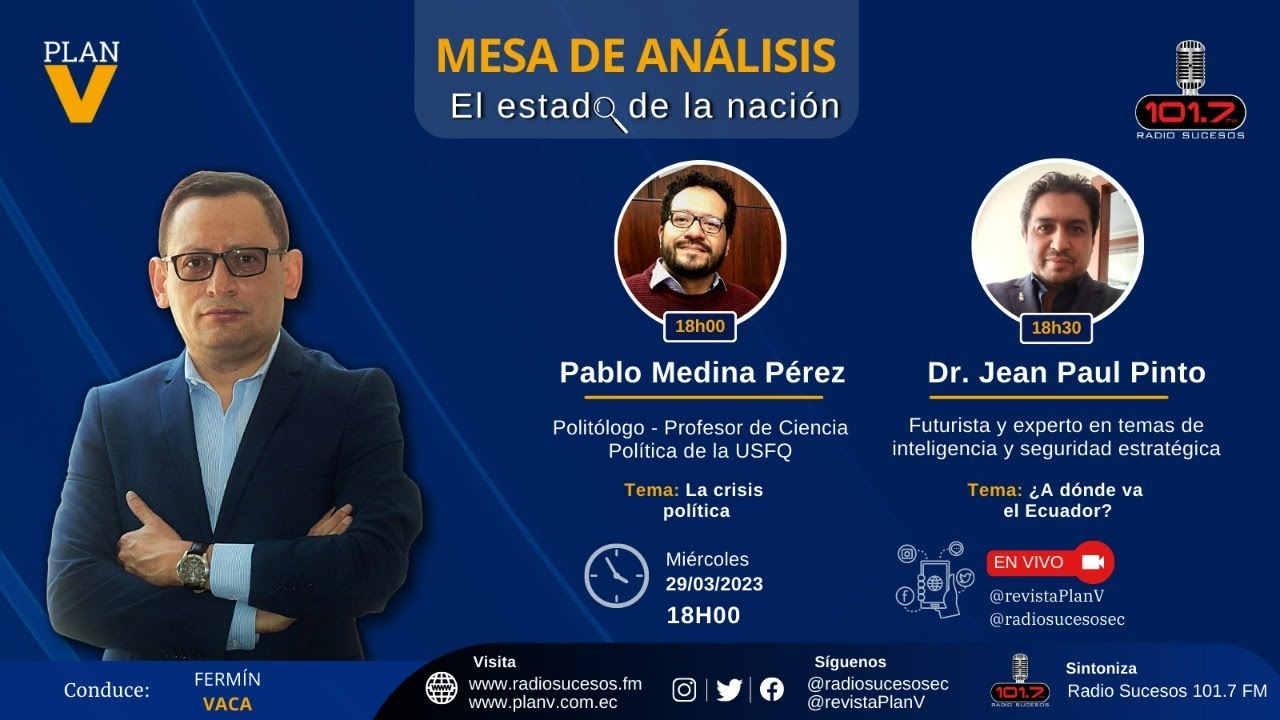 PLAN V

MESA DE ANÁLISIS
El estado de la nación

101.7 FM
RADIO SUCESOS

18h00
Pablo Medina Pérez
Politólogo - Profesor de Ciencia Política de la USFQ
Tema: La crisis política

18h30
Dr. Jean Paul Pinto
Futurista y experto en temas de inteligencia y seguridad estratégica
Tema: ¿A dónde va el Ecuador?

Miércoles
29/03/2023
18H00

EN VIVO
@revistaPlanV
@radiosucesosec

Conduce: FERMÍN VACA

Visita
www.radiosucesos.fm
www.planv.com.ec

Síguenos
@radiosucesosec
@revistaPlanV

101.7 RADIO SUCESOS
Sintoniza
Radio Sucesos 101.7 FM